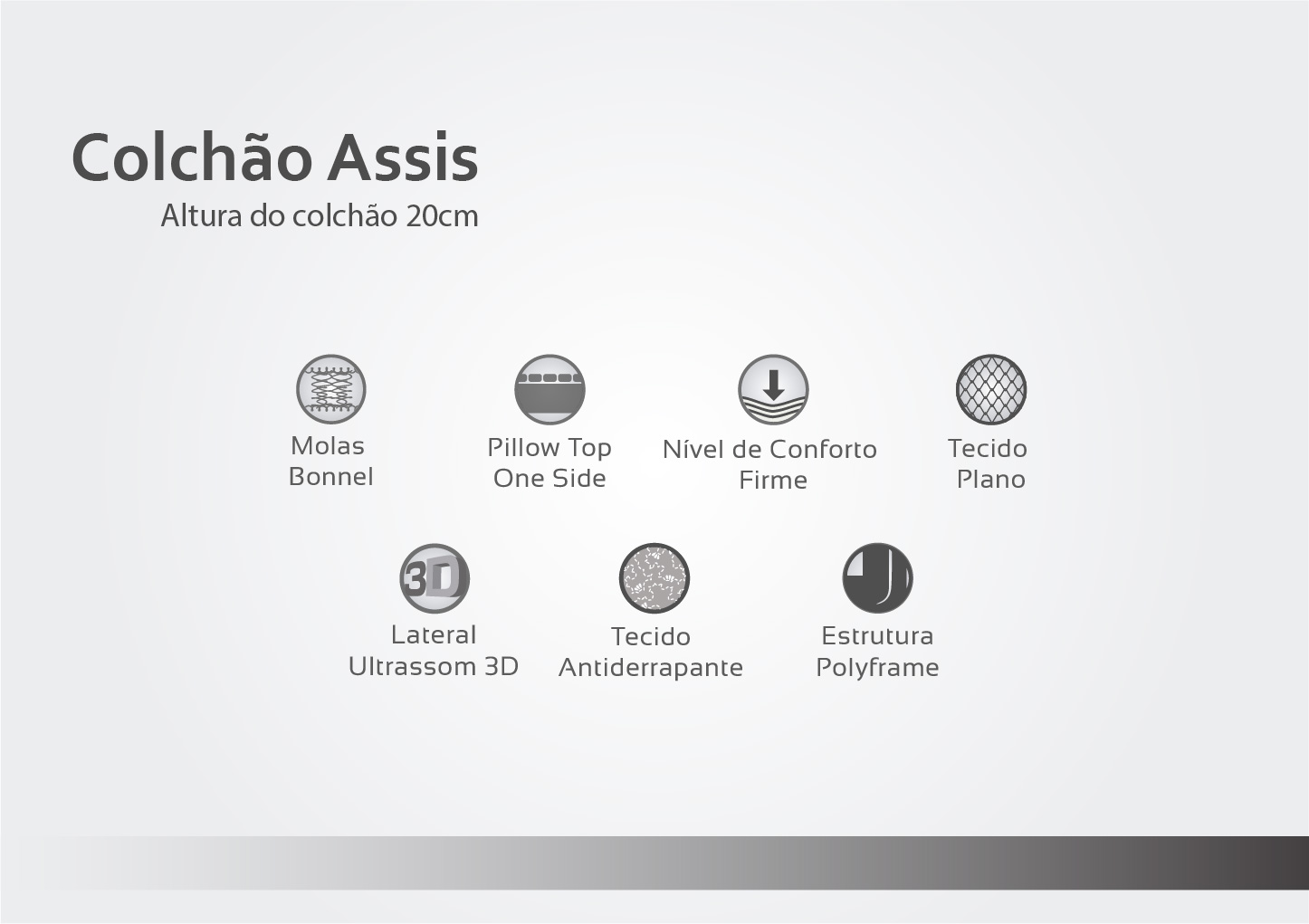 Colchão Assis
Altura do colchão 20cm

Molas
Bonnel

Pillow Top
One Side

Nível de Conforto
Firme

Tecido
Plano

3D

Lateral
Ultrassom 3D

Tecido
Antiderrapante

Estrutura
Polyframe